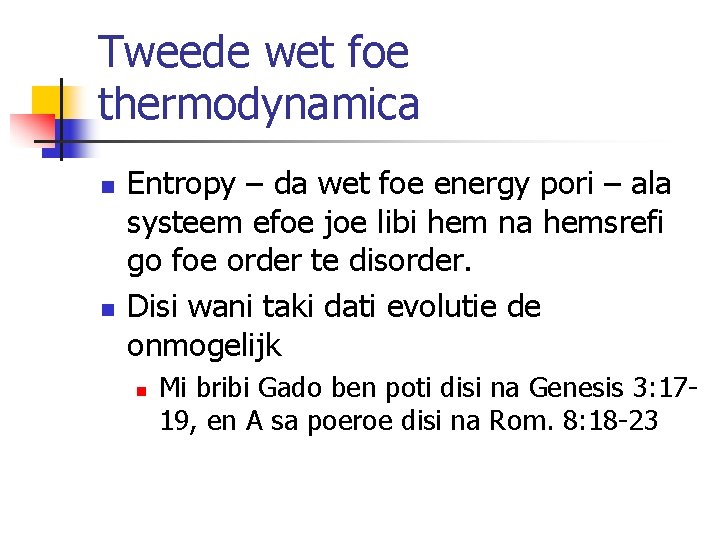 Tweede wet foe thermodynamica

Entropy – da wet foe energy pori – ala systeem efoe joe libi hem na hemsrefi go foe order te disorder.

Disi wani taki dati evolutie de onmogelijk

Mi bribi Gado ben poti disi na Genesis 3:17-19, en A sa poeroe disi na Rom. 8:18-23